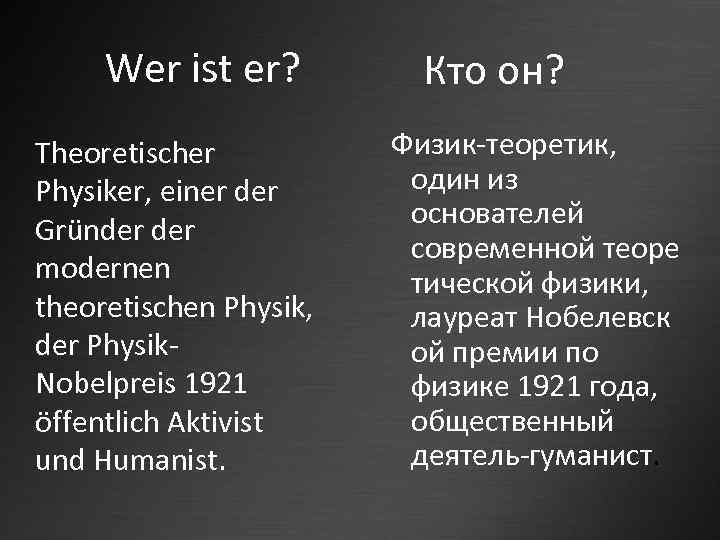 Wer ist er?

Theoretischer Physiker, einer der Gründer der modernen theoretischen Physik, der Physik-Nobelpreis 1921 öffentlich Aktivist und Humanist.

Кто он?

Физик-теоретик, один из основателей современной теоре тической физики, лауреат Нобелевск ой премии по физике 1921 года, общественный деятель-гуманист.